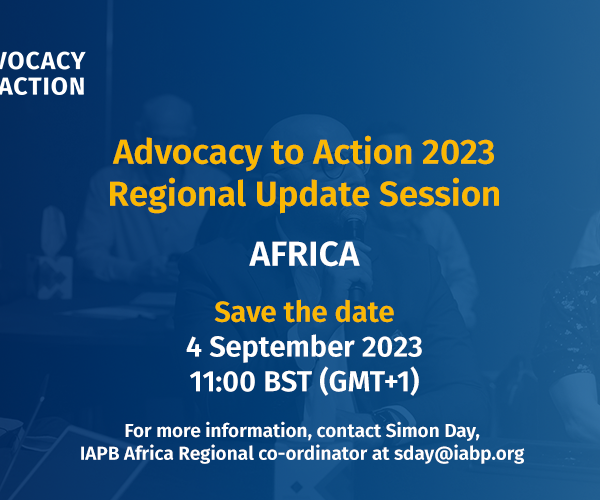 VOCACY
ACTION

Advocacy to Action 2023
Regional Update Session

AFRICA

Save the date
4 September 2023
11:00 BST (GMT+1)

For more information, contact Simon Day,
IAPB Africa Regional co-ordinator at sday@iabp.org